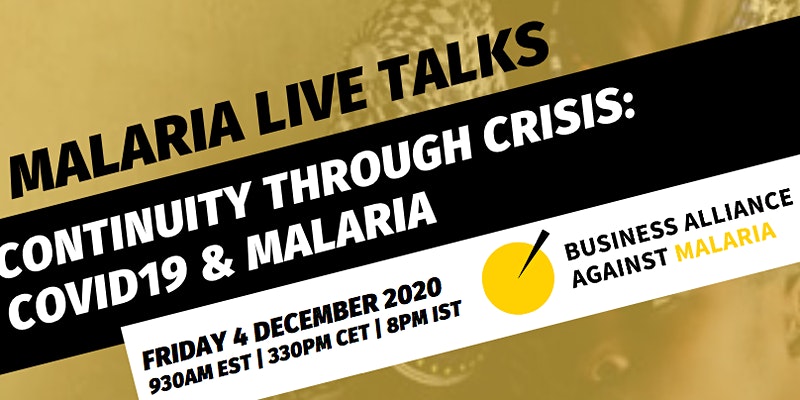 MALARIA LIVE TALKS

CONTINUITY THROUGH CRISIS: COVID19 & MALARIA

FRIDAY 4 DECEMBER 2020
930AM EST | 330PM CET | 8PM IST

BUSINESS ALLIANCE AGAINST MALARIA